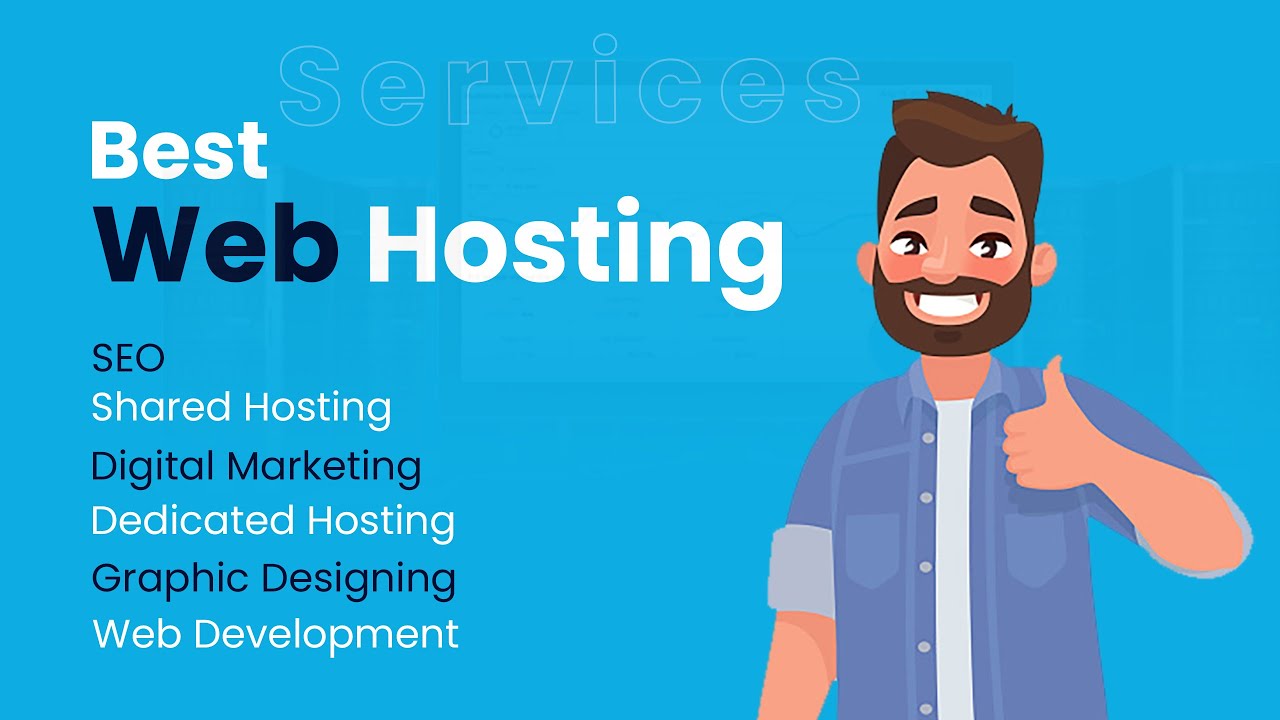 Services

Best
Web Hosting

SEO
Shared Hosting
Digital Marketing
Dedicated Hosting
Graphic Designing
Web Development